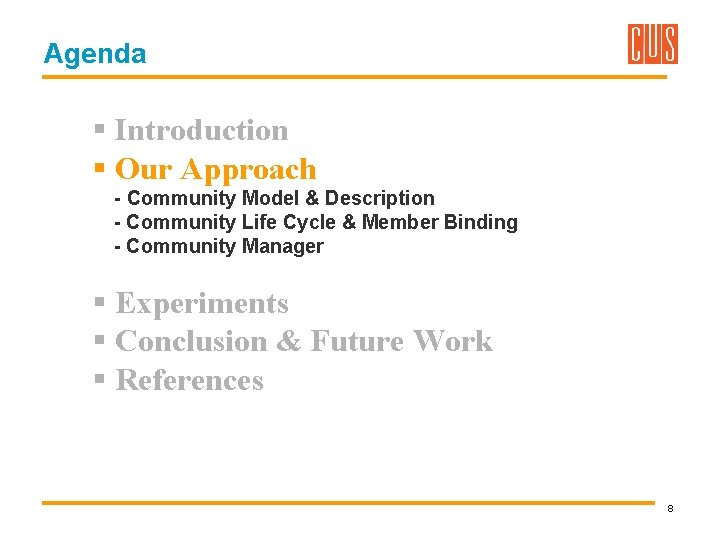 Agenda

CUS

▪ Introduction
▪ Our Approach
- Community Model & Description
- Community Life Cycle & Member Binding
- Community Manager

▪ Experiments
▪ Conclusion & Future Work
▪ References

8